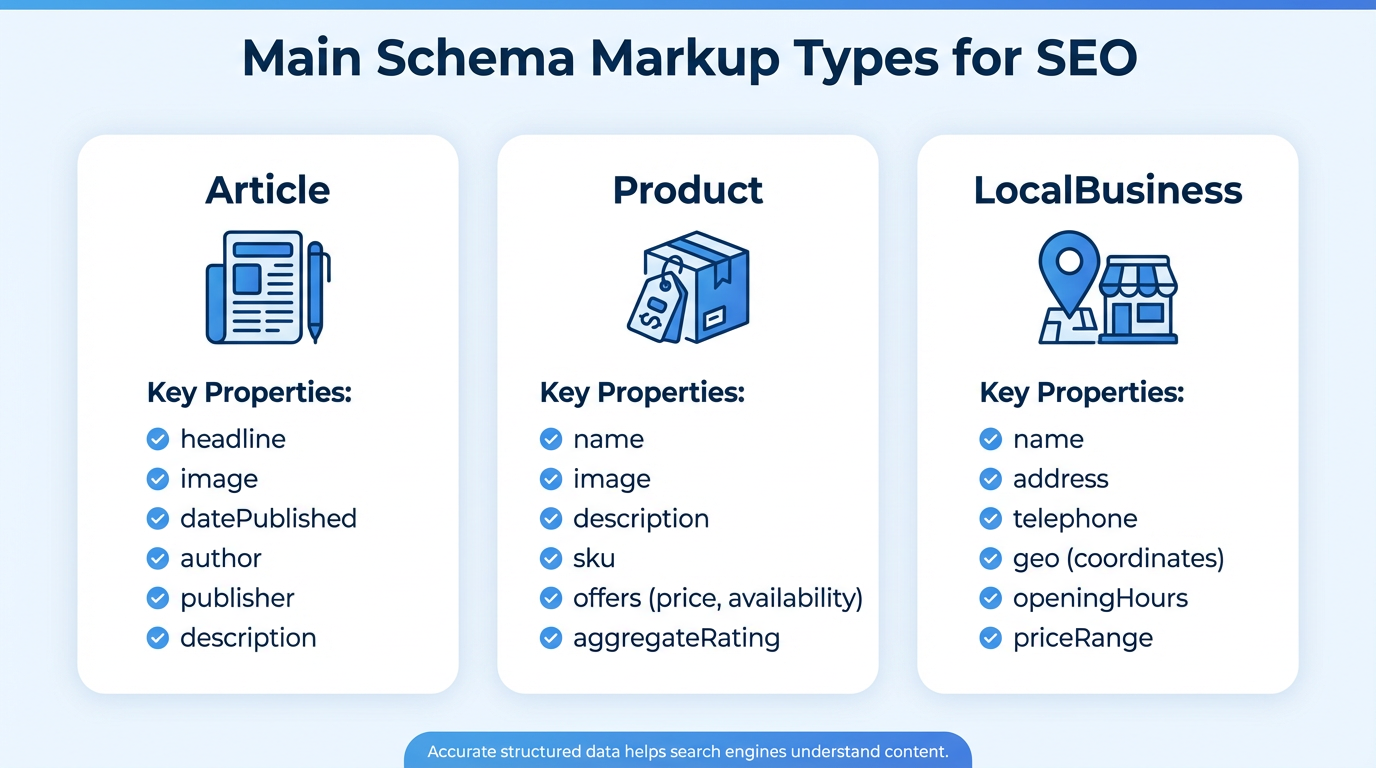 Main Schema Markup Types for SEO

Article

Key Properties:
headline
image
datePublished
author
publisher
description

Product

$

Key Properties:
name
image
description
sku
offers (price, availability)
aggregateRating

LocalBusiness

Key Properties:
name
address
telephone
geo (coordinates)
openingHours
priceRange

Accurate structured data helps search engines understand content.